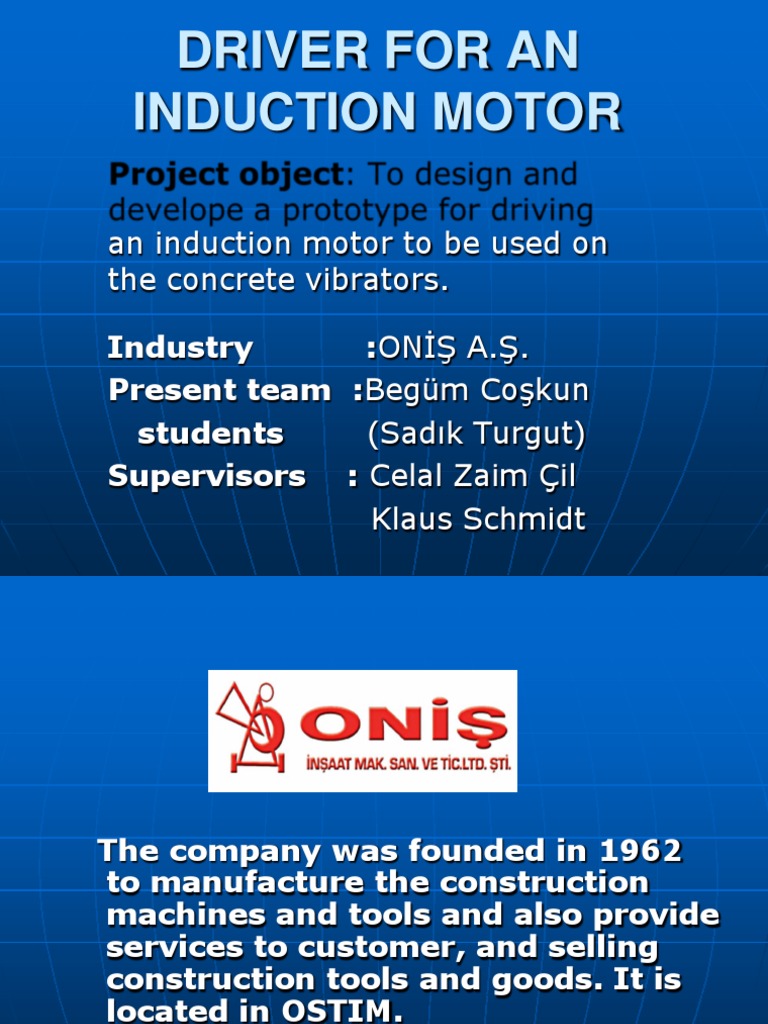 DRIVER FOR AN INDUCTION MOTOR

Project object: To design and develope a prototype for driving an induction motor to be used on the concrete vibrators.

Industry :ONİŞ A.Ş.
Present team :Begüm Coşkun
students (Sadık Turgut)
Supervisors : Celal Zaim Çil
Klaus Schmidt

ONİŞ
İNŞAAT MAK. SAN. VE TİC.LTD. ŞTİ.

The company was founded in 1962 to manufacture the construction machines and tools and also provide services to customer, and selling construction tools and goods. It is located in OSTIM.